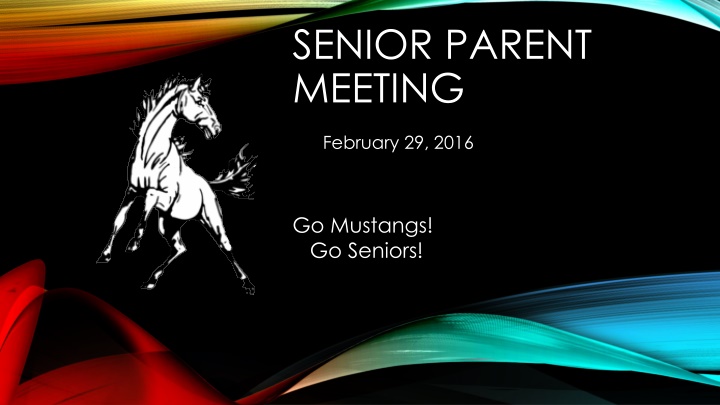 SENIOR PARENT MEETING

February 29, 2016

Go Mustangs!
Go Seniors!